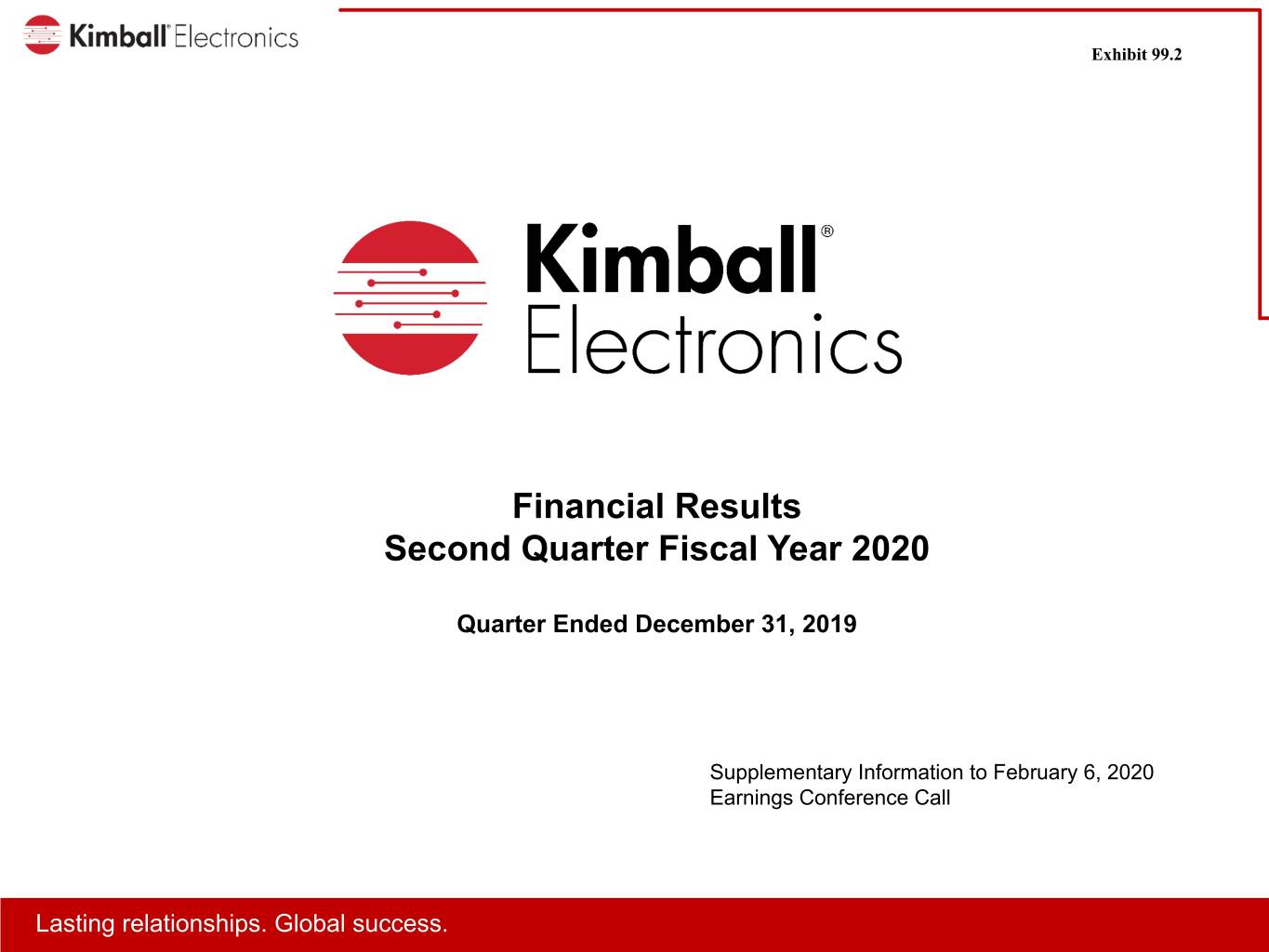 Kimball® Electronics

Exhibit 99.2

Kimball®
Electronics

Financial Results
Second Quarter Fiscal Year 2020

Quarter Ended December 31, 2019

Supplementary Information to February 6, 2020
Earnings Conference Call

Lasting relationships. Global success.